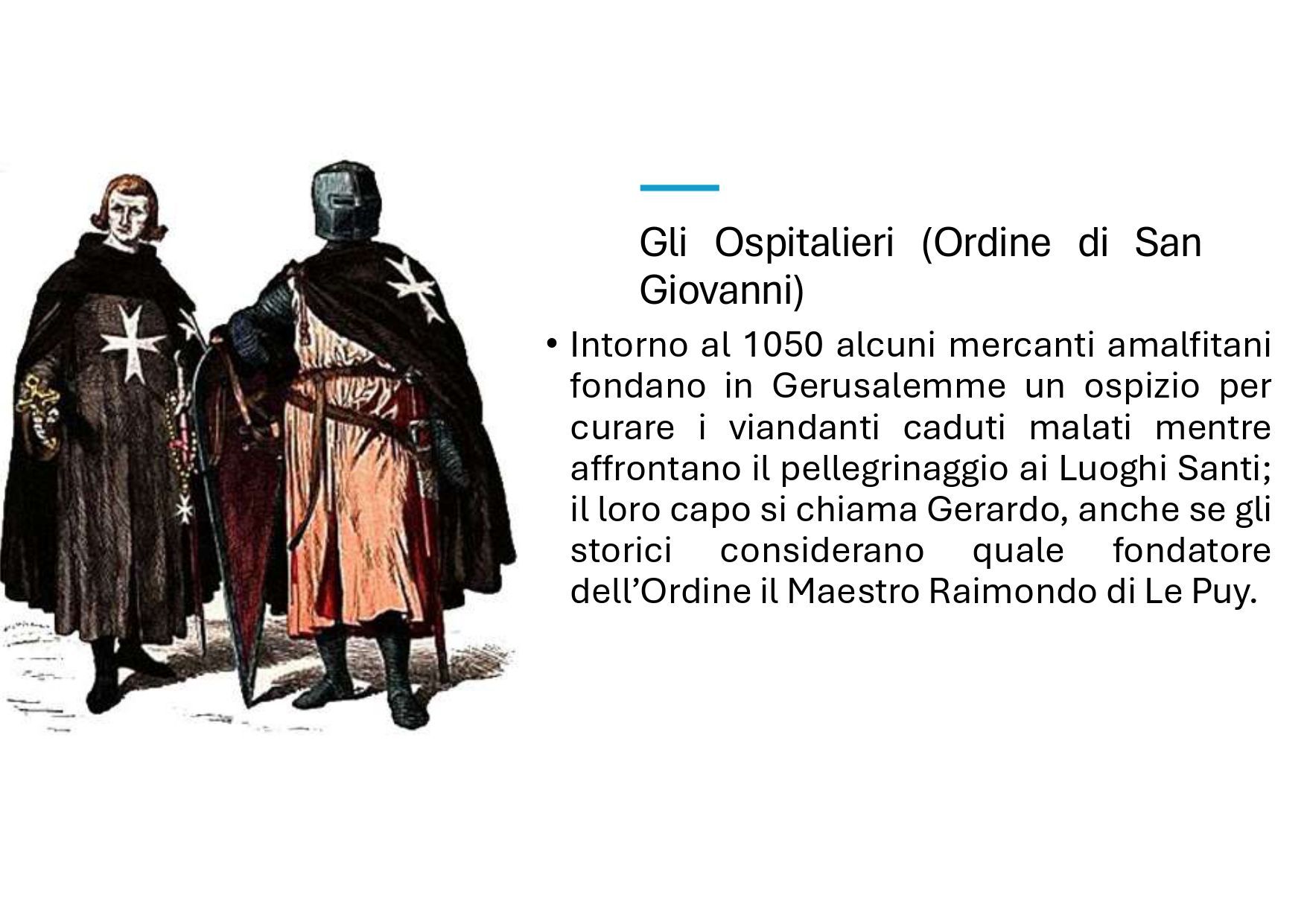 Gli Ospitalieri (Ordine di San Giovanni)

• Intorno al 1050 alcuni mercanti amalfitani fondano in Gerusalemme un ospizio per curare i viandanti caduti malati mentre affrontano il pellegrinaggio ai Luoghi Santi; il loro capo si chiama Gerardo, anche se gli storici considerano quale fondatore dell’Ordine il Maestro Raimondo di Le Puy.